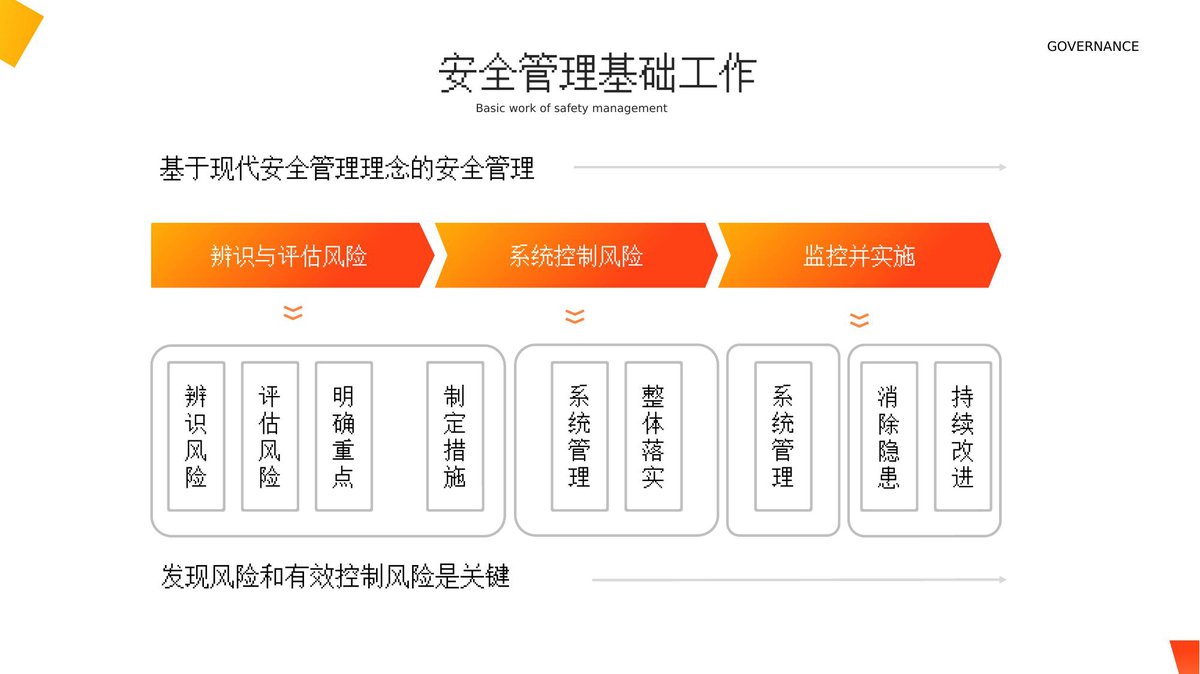 GOVERNANCE

安全管理基础工作

Basic work of safety management

基于现代安全管理理念的安全管理

辨识与评估风险

系统控制风险

监控并实施

辨识风险

评估风险

明确重点

制定措施

系统管理

整体落实

系统管理

消除隐患

持续改进

发现风险和有效控制风险是关键